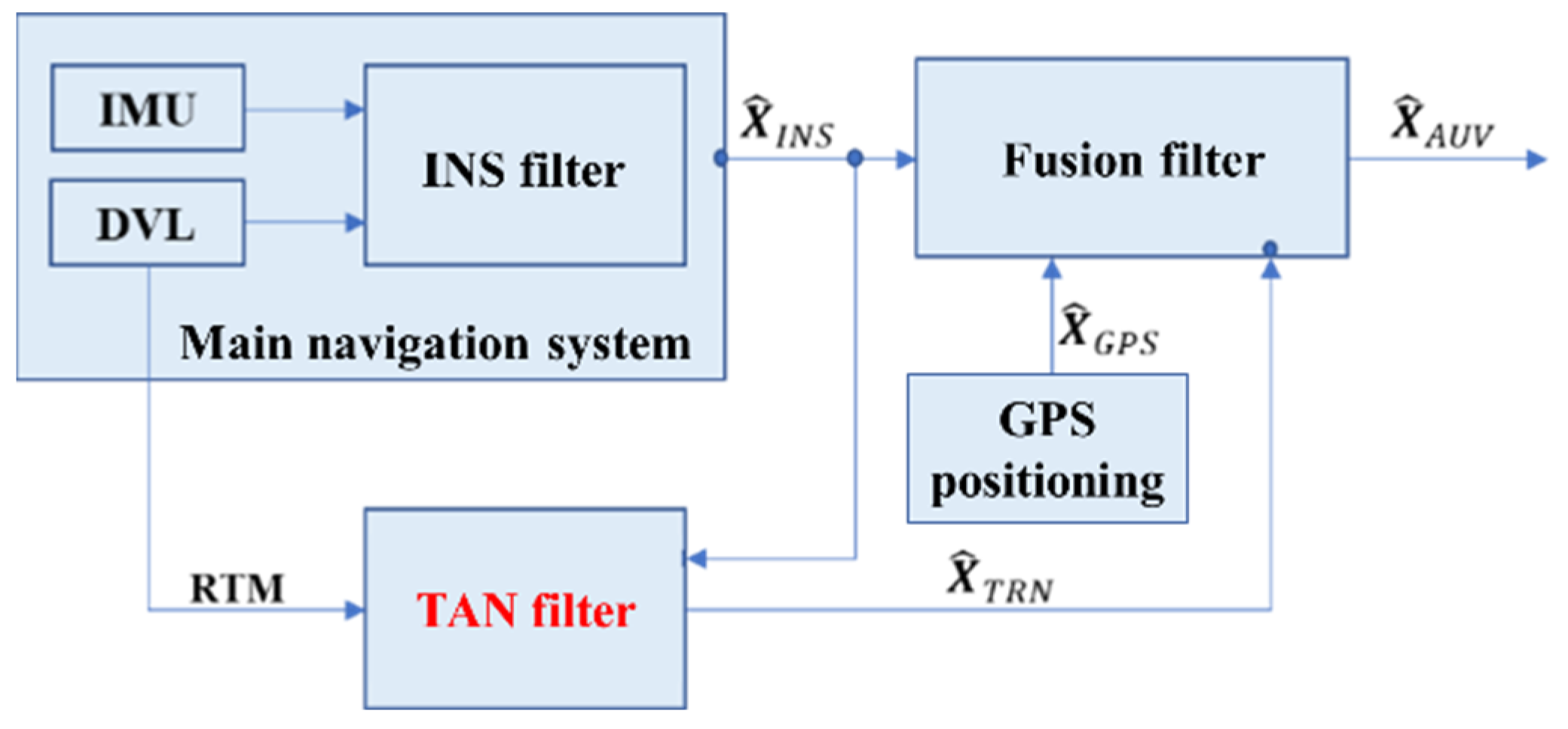 IMU

DVL

INS filter

Main navigation system

$\hat{X}_{INS}$

Fusion filter

$\hat{X}_{AUV}$

$\hat{X}_{GPS}$

GPS positioning

RTM

TAN filter

$\hat{X}_{TRN}$